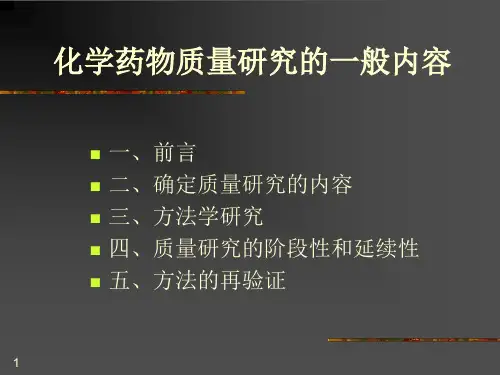 化学药物质量研究的一般内容

- 一、前言
- 二、确定质量研究的内容
- 三、方法学研究
- 四、质量研究的阶段性和延续性
- 五、方法的再验证

1